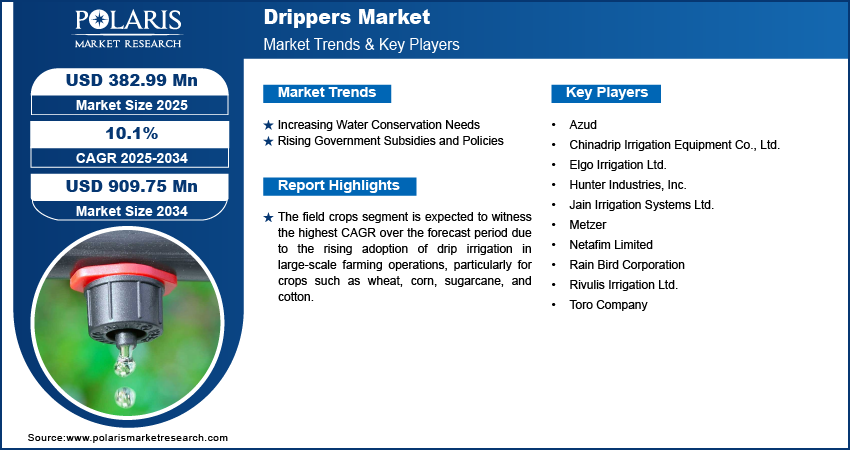 POLARIS
MARKET RESEARCH

Drippers Market
Market Trends & Key Players

USD 382.99 Mn
Market Size 2025

10.1%
CAGR 2025-2034

USD 909.75 Mn
Market Size 2034

Market Trends

★ Increasing Water Conservation Needs
★ Rising Government Subsidies and Policies

Report Highlights

★ The field crops segment is expected to witness the highest CAGR over the forecast period due to the rising adoption of drip irrigation in large-scale farming operations, particularly for crops such as wheat, corn, sugarcane, and cotton.

Key Players

• Azud
• Chinadrip Irrigation Equipment Co., Ltd.
• Elgo Irrigation Ltd.
• Hunter Industries, Inc.
• Jain Irrigation Systems Ltd.
• Metzer
• Netafim Limited
• Rain Bird Corporation
• Rivulis Irrigation Ltd.
• Toro Company

Source:www.polarismarketresearch.com